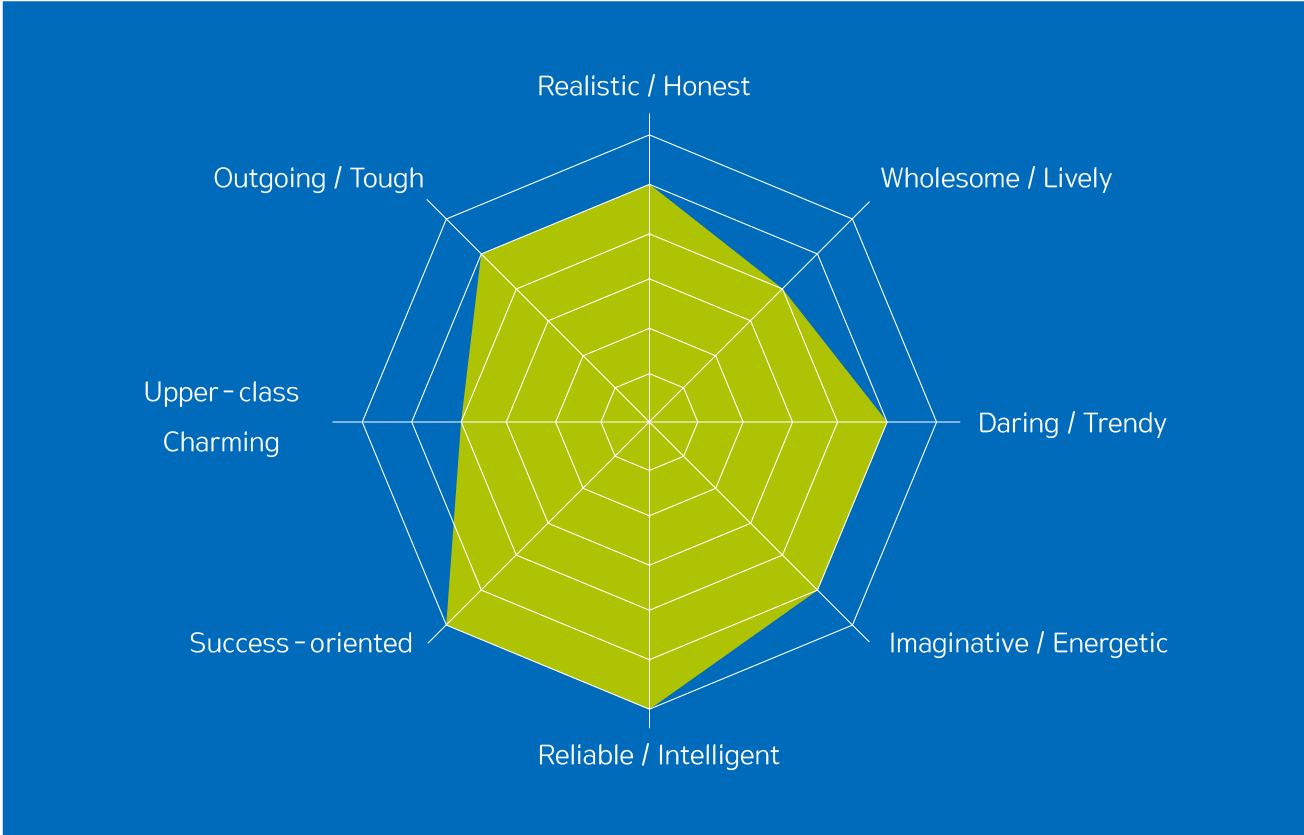 Realistic / Honest

Wholesome / Lively

Daring / Trendy

Imaginative / Energetic

Reliable / Intelligent

Success - oriented

Upper - class
Charming

Outgoing / Tough